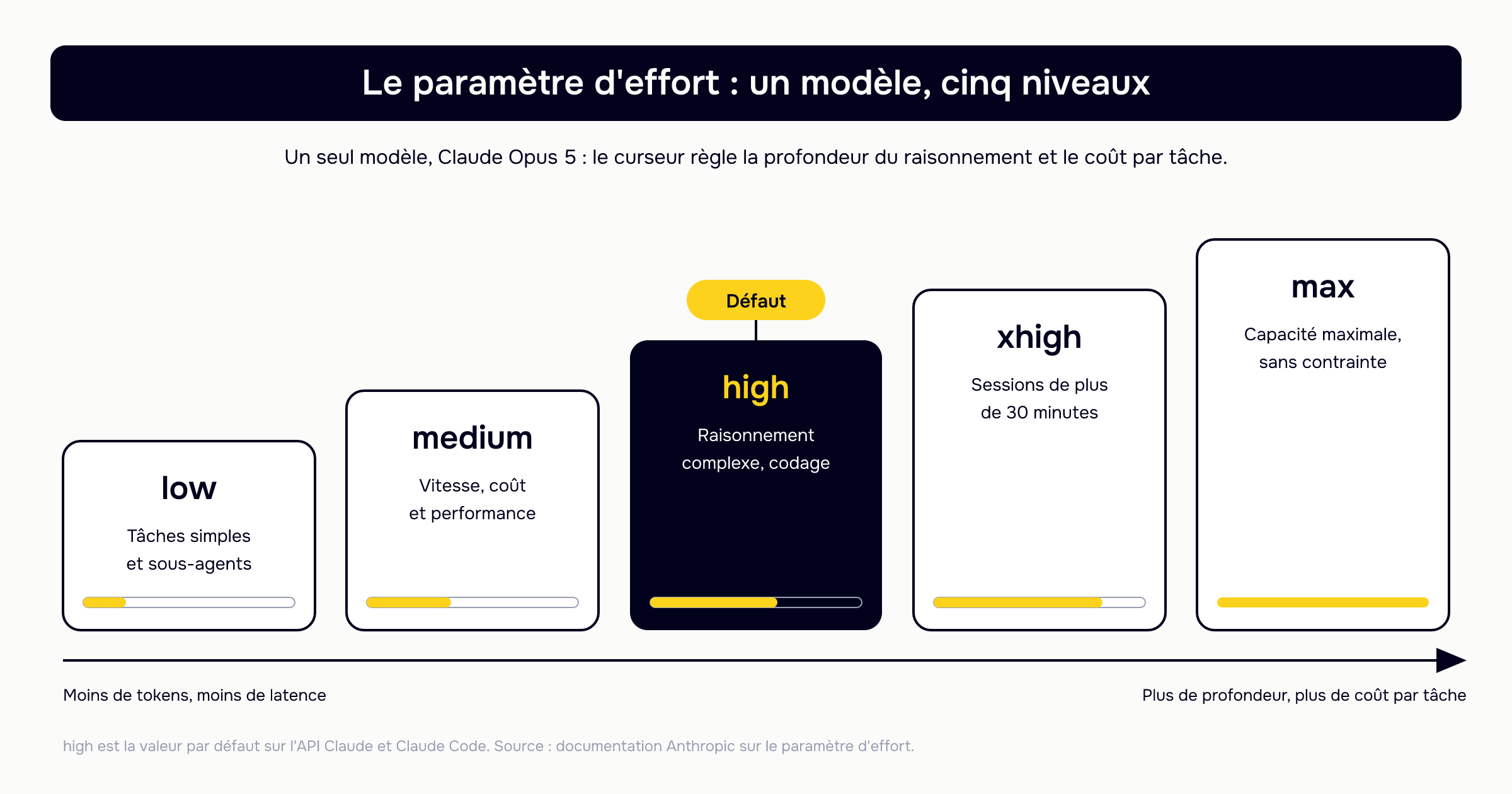 Le paramètre d'effort : un modèle, cinq niveaux

Un seul modèle, Claude Opus 5 : le curseur règle la profondeur du raisonnement et le coût par tâche.

low
Tâches simples et sous-agents

medium
Vitesse, coût et performance

Défaut

high
Raisonnement complexe, codage

xhigh
Sessions de plus de 30 minutes

max
Capacité maximale, sans contrainte

Moins de tokens, moins de latence

Plus de profondeur, plus de coût par tâche

high est la valeur par défaut sur l'API Claude et Claude Code. Source : documentation Anthropic sur le paramètre d'effort.